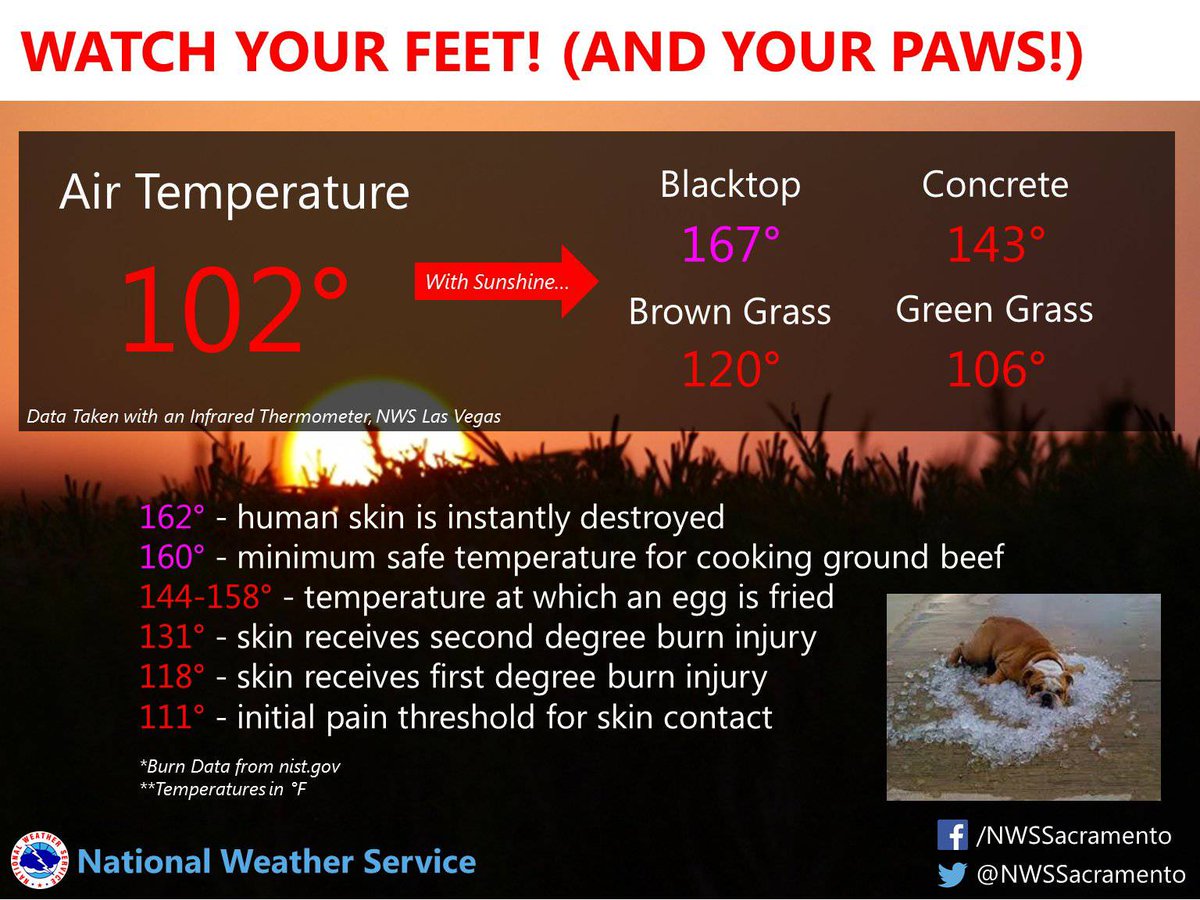 WATCH YOUR FEET! (AND YOUR PAWS!)

Air Temperature

102°

With Sunshine...

Blacktop
167°

Concrete
143°

Brown Grass
120°

Green Grass
106°

Data Taken with an Infrared Thermometer, NWS Las Vegas

162° - human skin is instantly destroyed
160° - minimum safe temperature for cooking ground beef
144-158° - temperature at which an egg is fried
131° - skin receives second degree burn injury
118° - skin receives first degree burn injury
111° - initial pain threshold for skin contact

*Burn Data from nist.gov
**Temperatures in °F

NATIONAL WEATHER SERVICE

National Weather Service

/NWSSacramento
@NWSSacramento